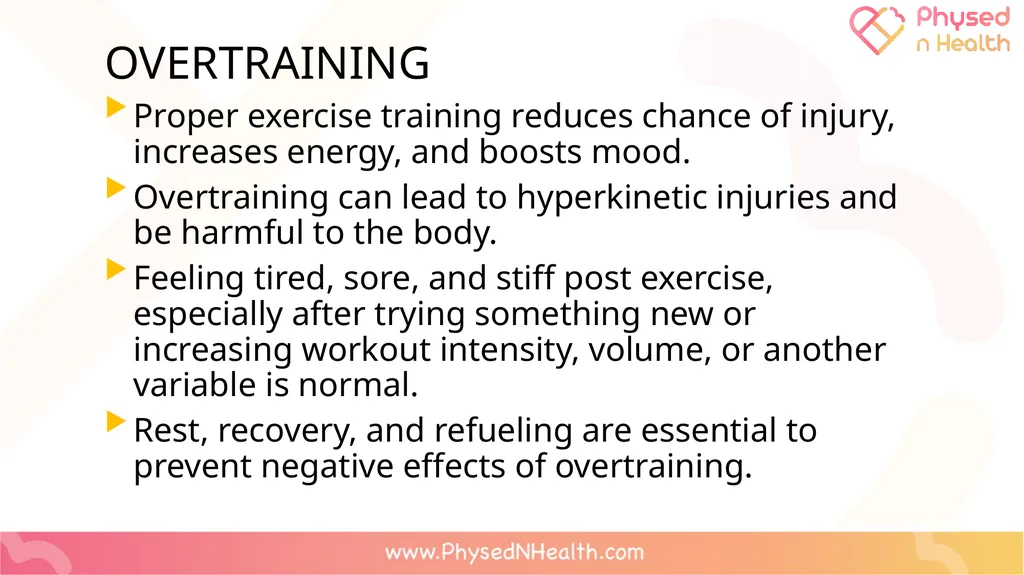 Physed n Health

OVERTRAINING

Proper exercise training reduces chance of injury, increases energy, and boosts mood.

Overtraining can lead to hyperkinetic injuries and be harmful to the body.

Feeling tired, sore, and stiff post exercise, especially after trying something new or increasing workout intensity, volume, or another variable is normal.

Rest, recovery, and refueling are essential to prevent negative effects of overtraining.

www.PhysedNHealth.com